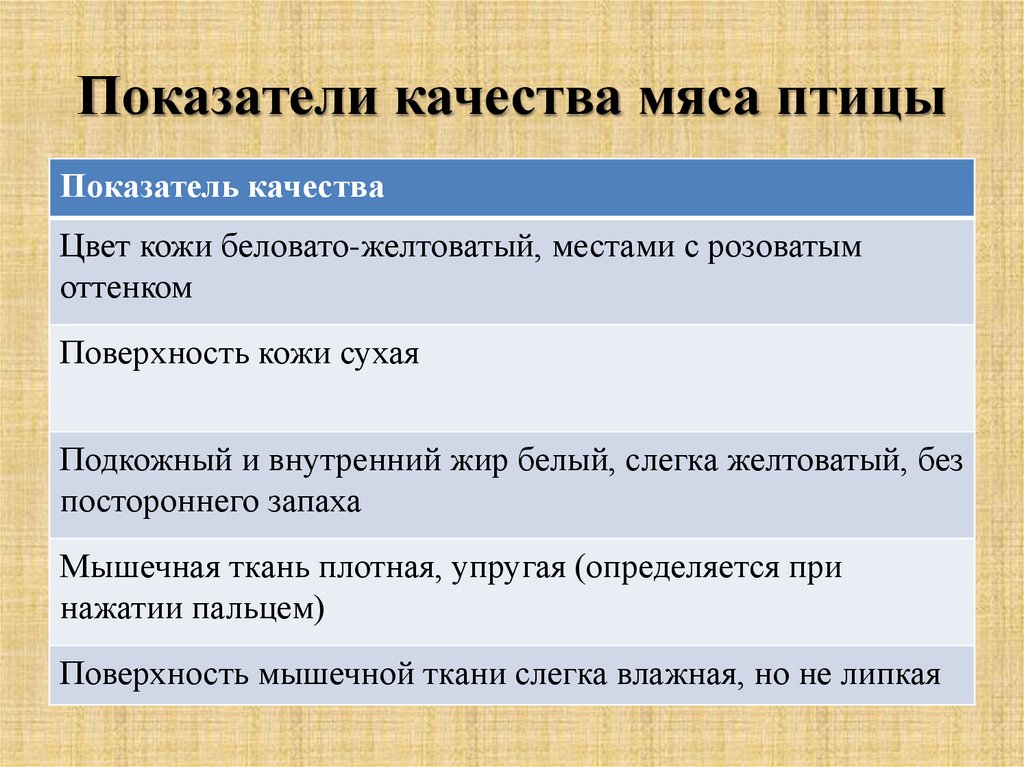 Показатели качества мяса птицы

| Показатель качества |
|---|
| Цвет кожи беловато-желтоватый, местами с розоватым оттенком |
| Поверхность кожи сухая |
| Подкожный и внутренний жир белый, слегка желтоватый, без постороннего запаха |
| Мышечная ткань плотная, упругая (определяется при нажатии пальцем) |
| Поверхность мышечной ткани слегка влажная, но не липкая |